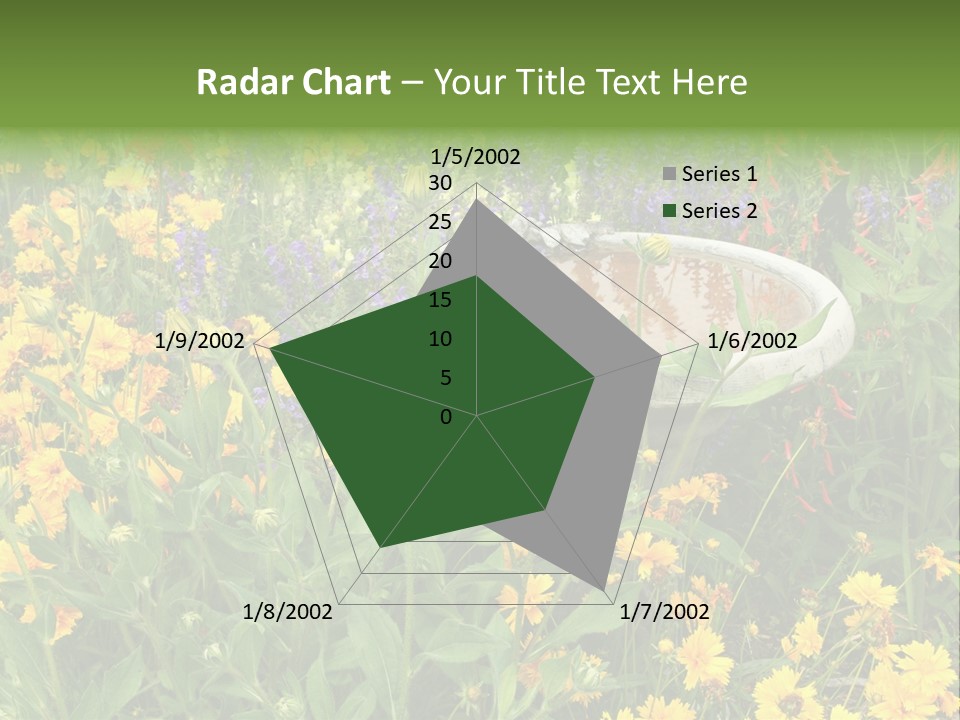 Radar Chart – Your Title Text Here

1/5/2002
30
25
20
15
10
5
0
1/6/2002
1/7/2002
1/8/2002
1/9/2002

Series 1
Series 2